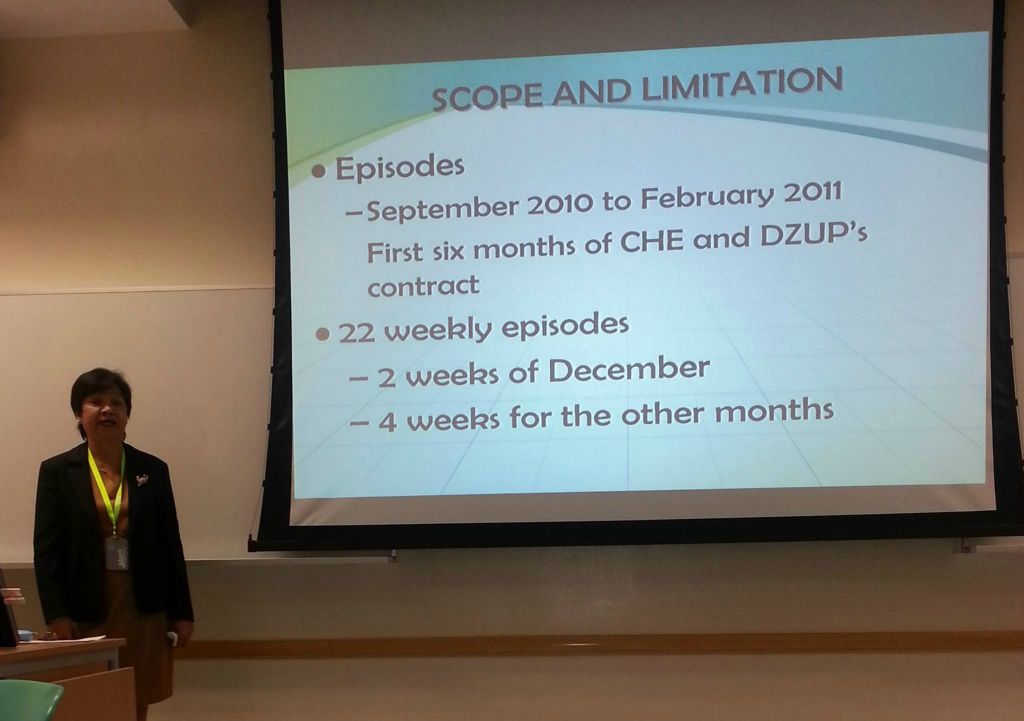 SCOPE AND LIMITATION

• Episodes

– September 2010 to February 2011

First six months of CHE and DZUP's contract

• 22 weekly episodes

– 2 weeks of December

– 4 weeks for the other months